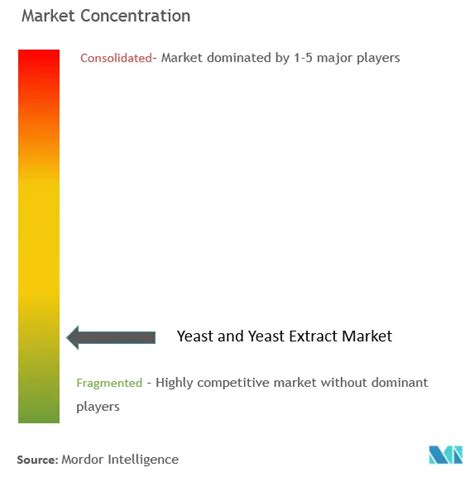 Market Concentration

Consolidated- Market dominated by 1-5 major players

Yeast and Yeast Extract Market

Fragmented - Highly competitive market without dominant players

Source: Mordor Intelligence